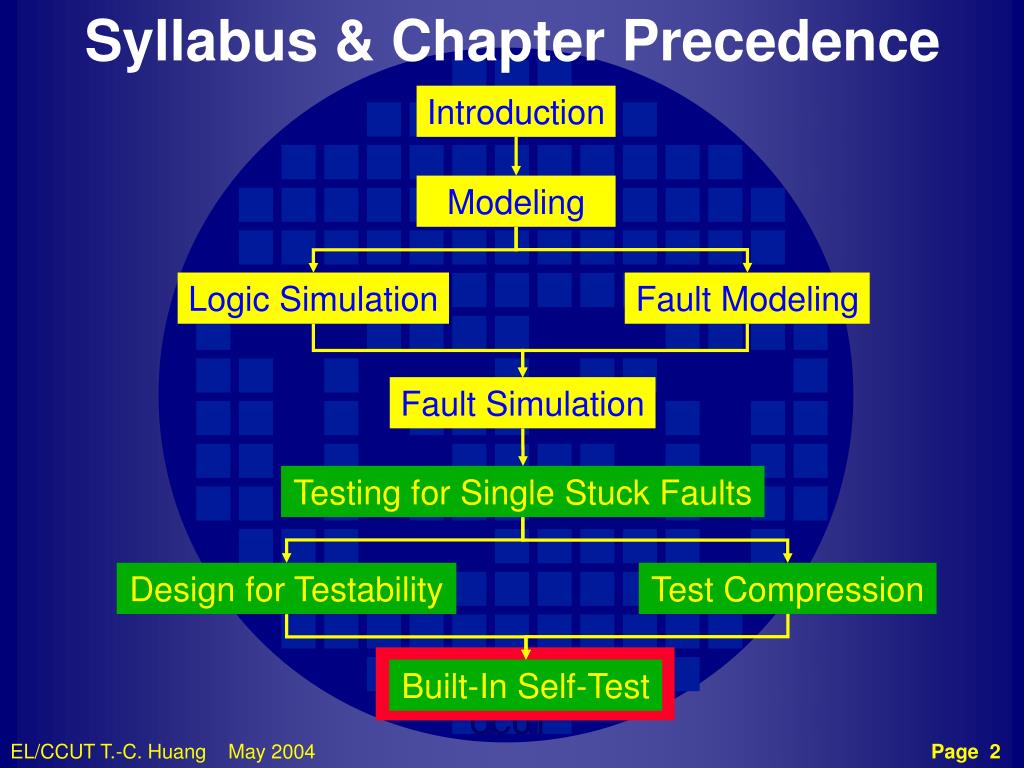 Syllabus & Chapter Precedence

Introduction

Modeling

Logic Simulation

Fault Modeling

Fault Simulation

Testing for Single Stuck Faults

Design for Testability

Test Compression

Built-In Self-Test

EL/CCUT T.-C. Huang May 2004

Page 2